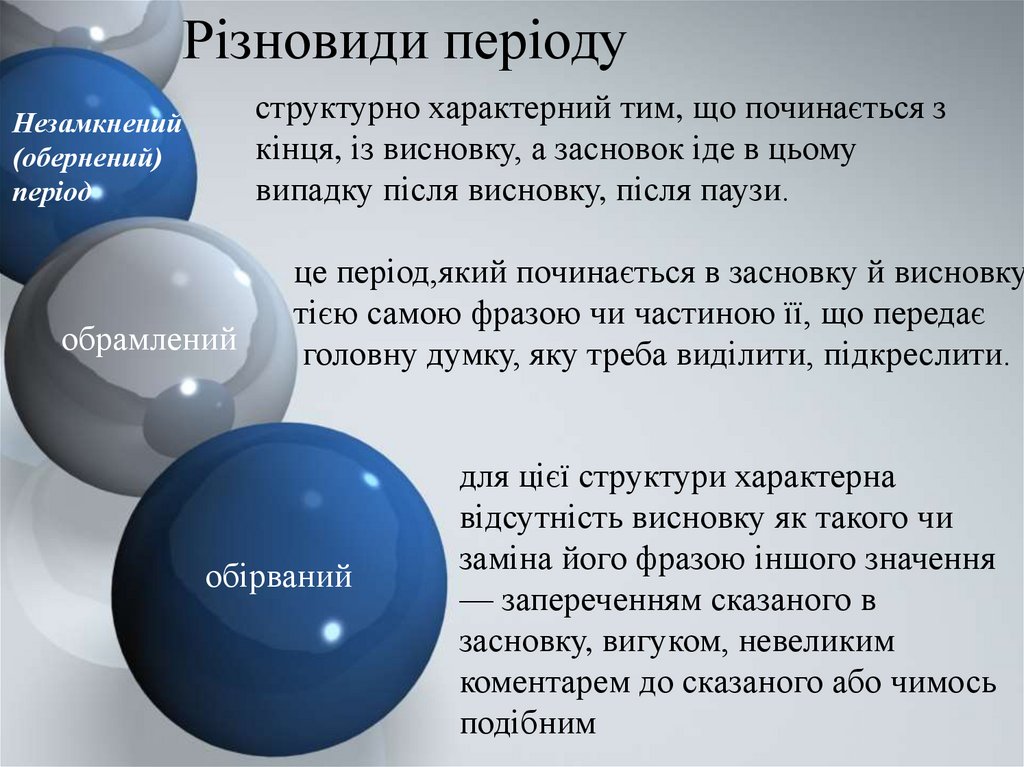 Різновиди періоду

Незамкнений (обернений) період

структурно характерний тим, що починається з кінця, із висновку, а засновок іде в цьому випадку після висновку, після паузи.

обрамлений

це період,який починається в засновку й висновку тією самою фразою чи частиною її, що передає головну думку, яку треба виділити, підкреслити.

обірваний

для цієї структури характерна відсутність висновку як такого чи заміна його фразою іншого значення — запереченням сказаного в засновку, вигуком, невеликим коментарем до сказаного або чимось подібним